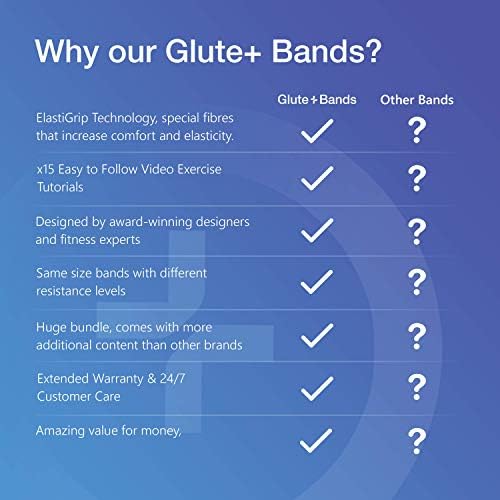 Why our Glute+ Bands?

| | Glute+Bands | Other Bands |
|---|---|---|
| ElastiGrip Technology, special fibres that increase comfort and elasticity. | ✓ | ? |
| x15 Easy to Follow Video Exercise Tutorials | ✓ | ? |
| Designed by award-winning designers and fitness experts | ✓ | ? |
| Same size bands with different resistance levels | ✓ | ? |
| Huge bundle, comes with more additional content than other brands | ✓ | ? |
| Extended Warranty & 24/7 Customer Care | ✓ | ? |
| Amazing value for money, | ✓ | ? |